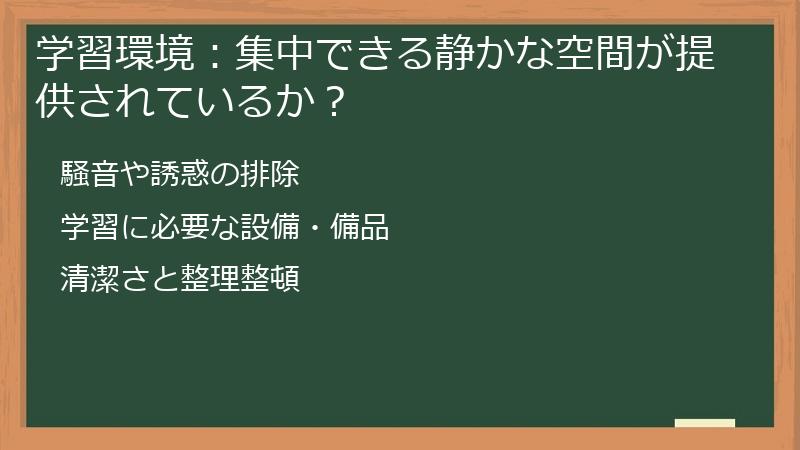 学習環境：集中できる静かな空間が提供されているか？

騒音や誘惑の排除

学習に必要な設備・備品

清潔さと整理整頓